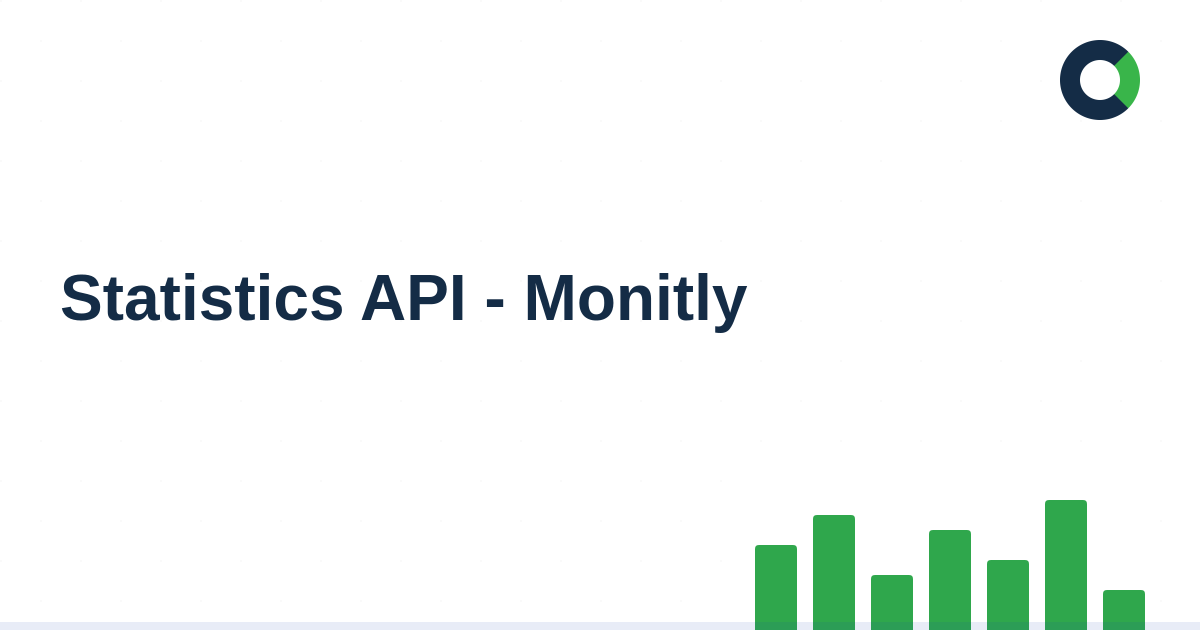 Statistics API - Monitly